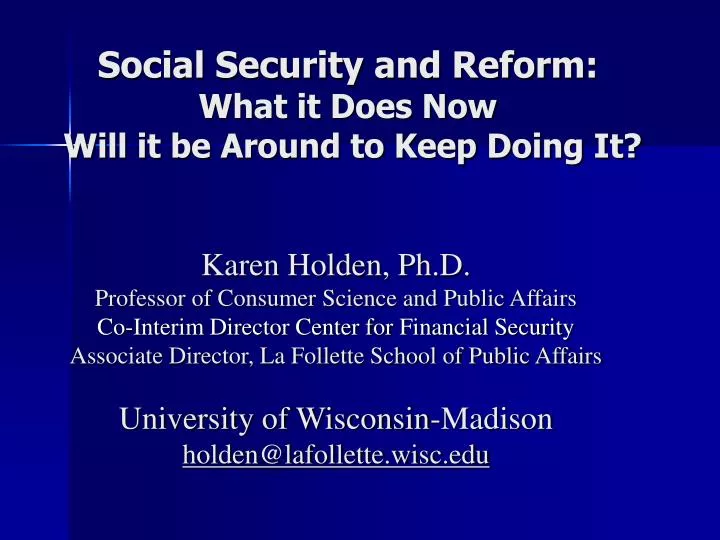 Social Security and Reform:
What it Does Now
Will it be Around to Keep Doing It?

Karen Holden, Ph.D.
Professor of Consumer Science and Public Affairs
Co-Interim Director Center for Financial Security
Associate Director, La Follette School of Public Affairs

University of Wisconsin-Madison
holden@lafollette.wisc.edu